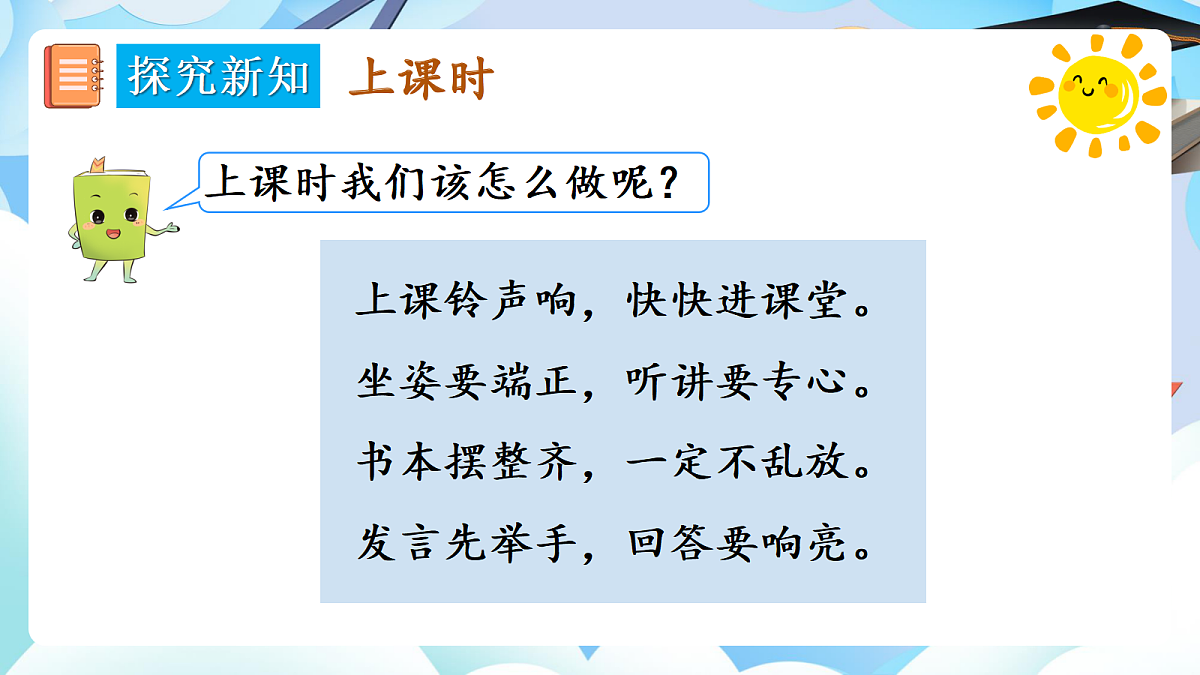 探究新知 上课时

上课时我们该怎么做呢？

上课铃声响，快快进课堂。
坐姿要端正，听讲要专心。
书本摆整齐，一定不乱放。
发言先举手，回答要响亮。